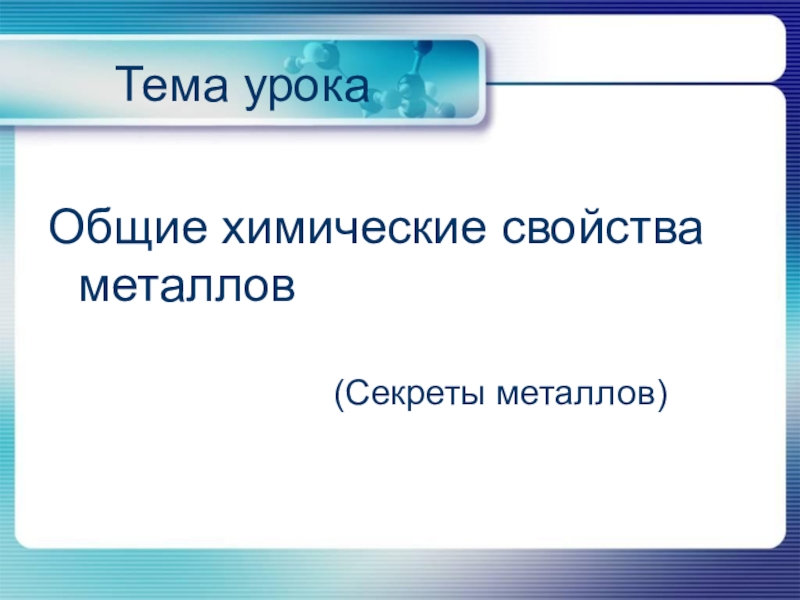 Тема урока

Общие химические свойства металлов

(Секреты металлов)